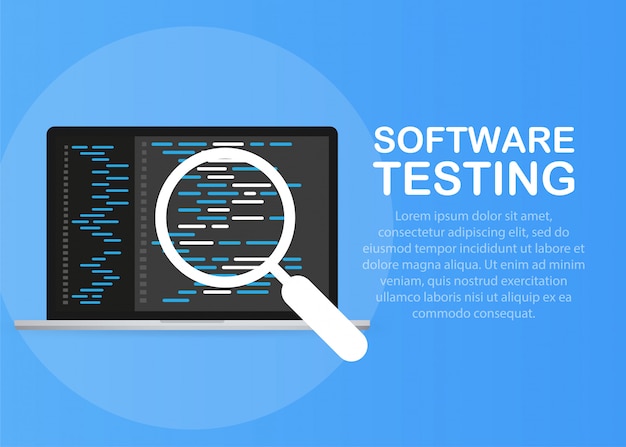 SOFTWARE TESTING

Lorem ipsum dolor sit amet, consectetur adipiscing elit, sed do eiusmod tempor incididunt ut labore et dolore magna aliqua. Ut enim ad minim veniam, quis nostrud exercitation ullamco laboris nisi ut aliquip ex ea commodo consequat.